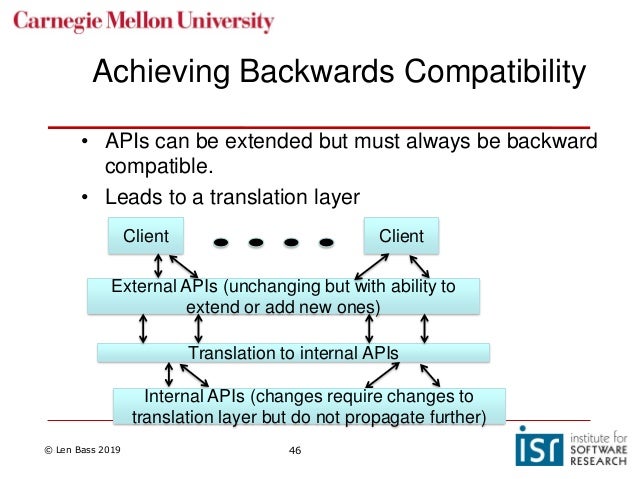 Carnegie Mellon University

Achieving Backwards Compatibility

• APIs can be extended but must always be backward compatible.
• Leads to a translation layer

Client

Client

External APIs (unchanging but with ability to extend or add new ones)

Translation to internal APIs

Internal APIs (changes require changes to translation layer but do not propagate further)

© Len Bass 2019

46

isr institute for SOFTWARE RESEARCH